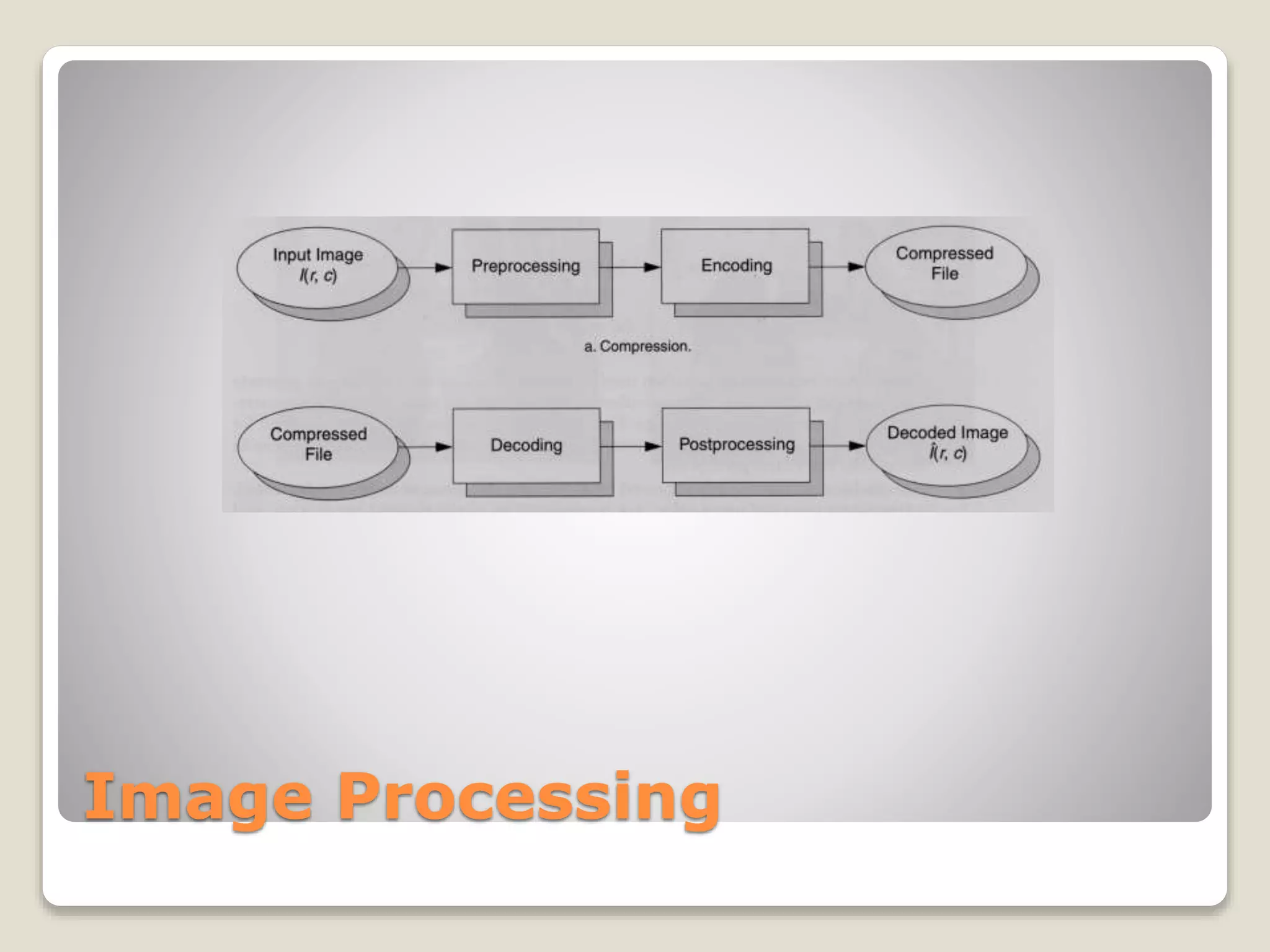 Input Image
$I(r, c)$

Preprocessing

Encoding

Compressed File

a. Compression.

Compressed File

Decoding

Postprocessing

Decoded Image
$\hat{I}(r, c)$

Image Processing